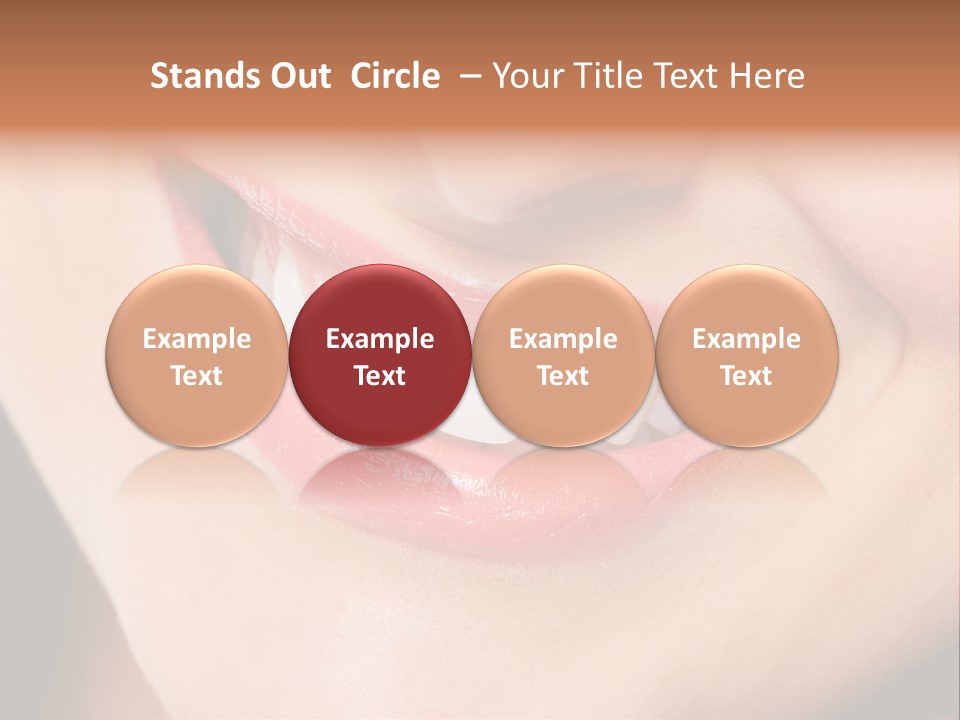 Stands Out Circle – Your Title Text Here

Example Text

Example Text

Example Text

Example Text